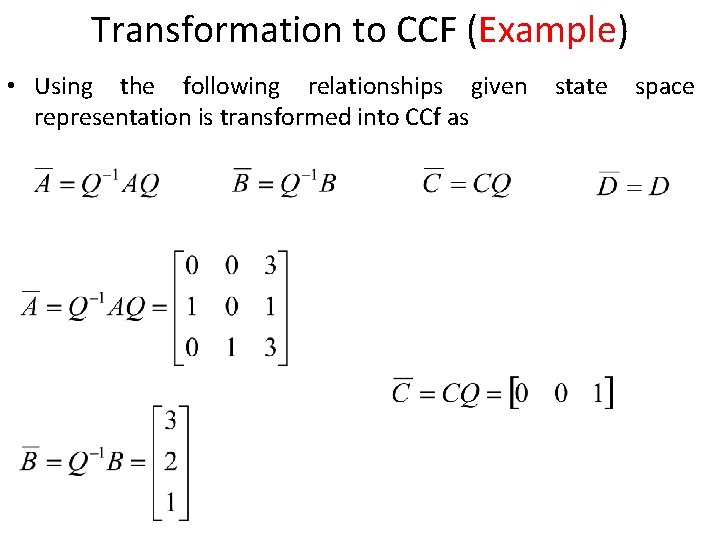 Transformation to CCF (Example)

• Using the following relationships given state space representation is transformed into CCf as

$\overline{A} = Q^{-1}AQ$ $\overline{B} = Q^{-1}B$ $\overline{C} = CQ$ $\overline{D} = D$

$\overline{A} = Q^{-1}AQ = \begin{bmatrix} 0 & 0 & 3 \\ 1 & 0 & 1 \\ 0 & 1 & 3 \end{bmatrix}$

$\overline{C} = CQ = \begin{bmatrix} 0 & 0 & 1 \end{bmatrix}$

$\overline{B} = Q^{-1}B = \begin{bmatrix} 3 \\ 2 \\ 1 \end{bmatrix}$